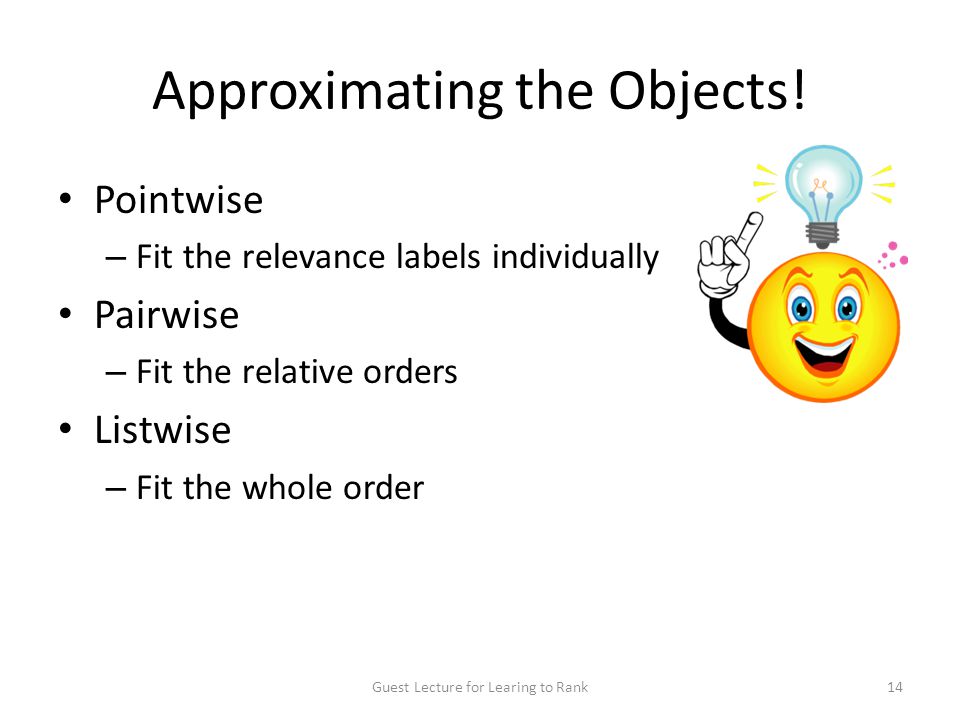 Approximating the Objects!

• Pointwise
– Fit the relevance labels individually
• Pairwise
– Fit the relative orders
• Listwise
– Fit the whole order

Guest Lecture for Learing to Rank

14